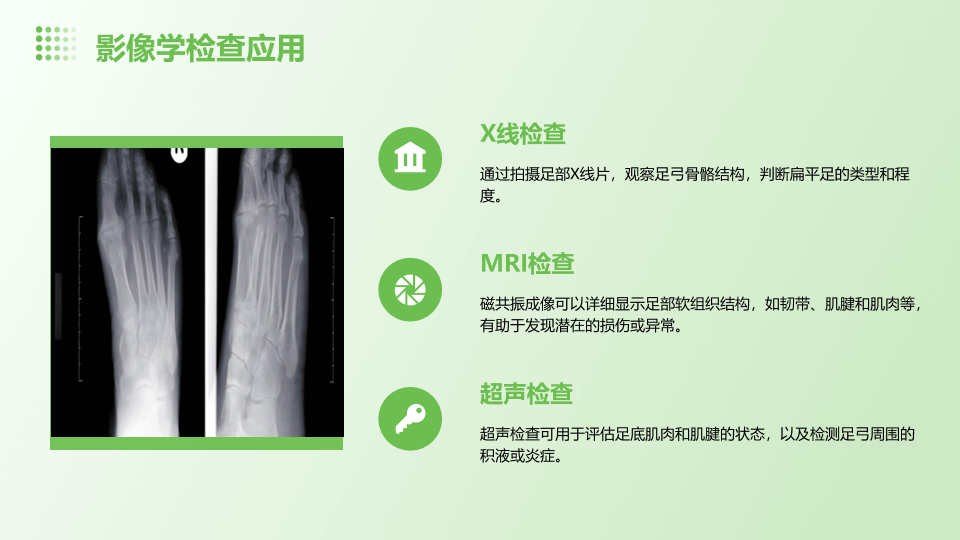 影像学检查应用

X线检查

通过拍摄足部X线片，观察足弓骨骼结构，判断扁平足的类型和程度。

MRI检查

磁共振成像可以详细显示足部软组织结构，如韧带、肌腱和肌肉等，有助于发现潜在的损伤或异常。

超声检查

超声检查可用于评估足底肌肉和肌腱的状态，以及检测足弓周围的积液或炎症。